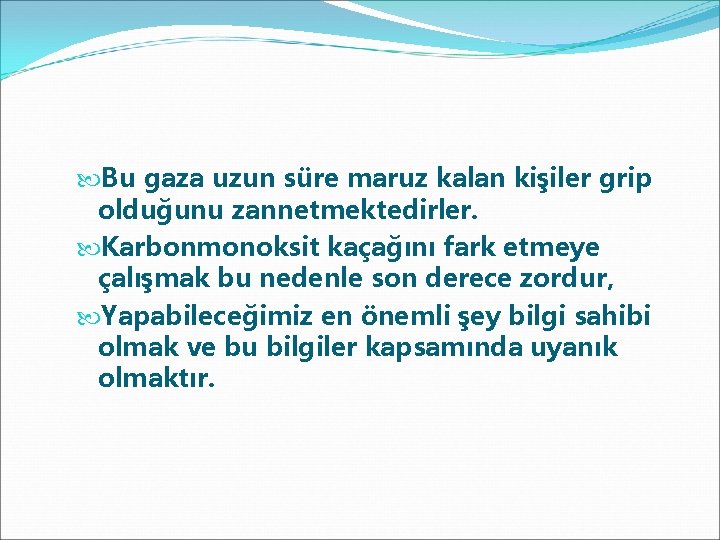 Bu gaza uzun süre maruz kalan kişiler grip olduğunu zannetmektedirler.

Karbonmonoksit kaçağını fark etmeye çalışmak bu nedenle son derece zordur,

Yapabileceğimiz en önemli şey bilgi sahibi olmak ve bu bilgiler kapsamında uyanık olmaktır.